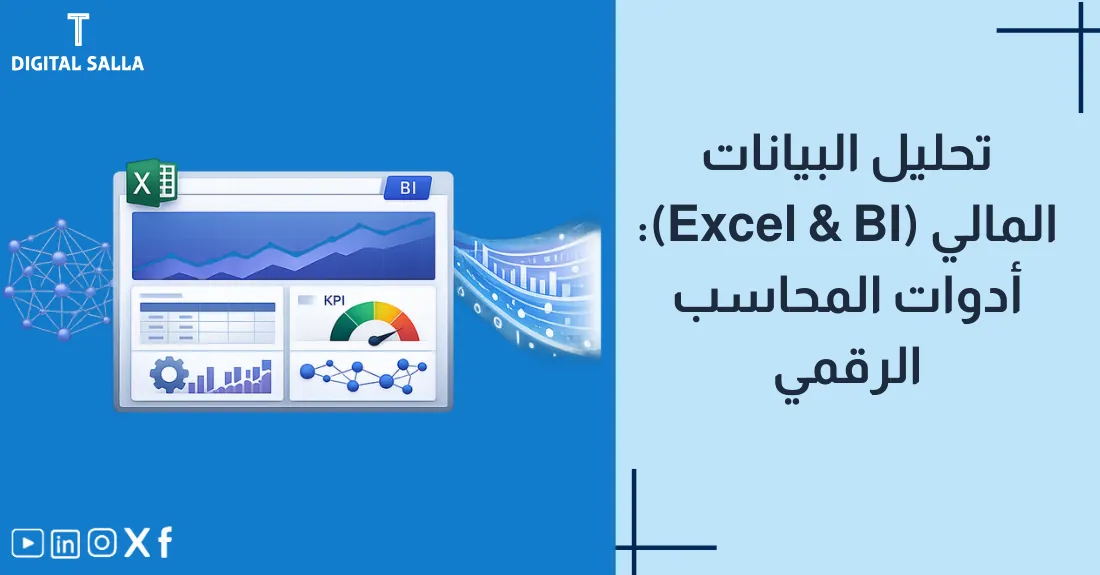 DIGITAL SALLA

X

BI

KPI

تحليل البيانات المالي (Excel & BI): أدوات المحاسب الرقمي